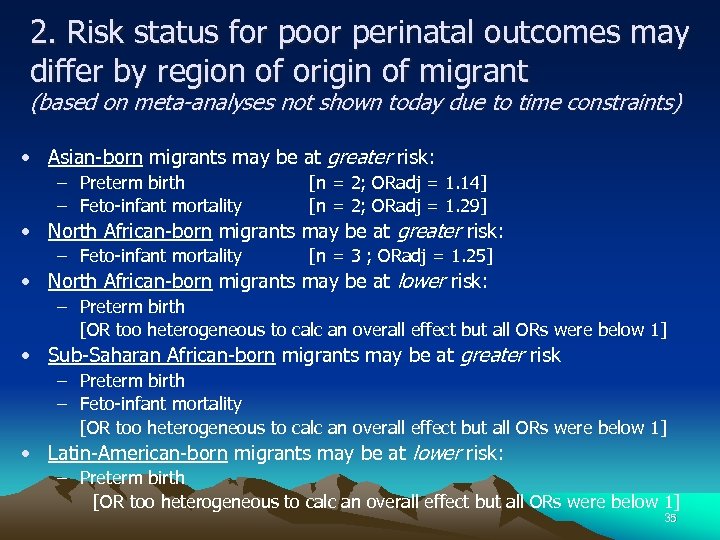 2. Risk status for poor perinatal outcomes may differ by region of origin of migrant
(based on meta-analyses not shown today due to time constraints)

• Asian-born migrants may be at greater risk:
– Preterm birth [n = 2; ORadj = 1.14]
– Feto-infant mortality [n = 2; ORadj = 1.29]
• North African-born migrants may be at greater risk:
– Feto-infant mortality [n = 3 ; ORadj = 1.25]
• North African-born migrants may be at lower risk:
– Preterm birth
[OR too heterogeneous to calc an overall effect but all ORs were below 1]
• Sub-Saharan African-born migrants may be at greater risk
– Preterm birth
– Feto-infant mortality
[OR too heterogeneous to calc an overall effect but all ORs were below 1]
• Latin-American-born migrants may be at lower risk:
– Preterm birth
[OR too heterogeneous to calc an overall effect but all ORs were below 1]

35